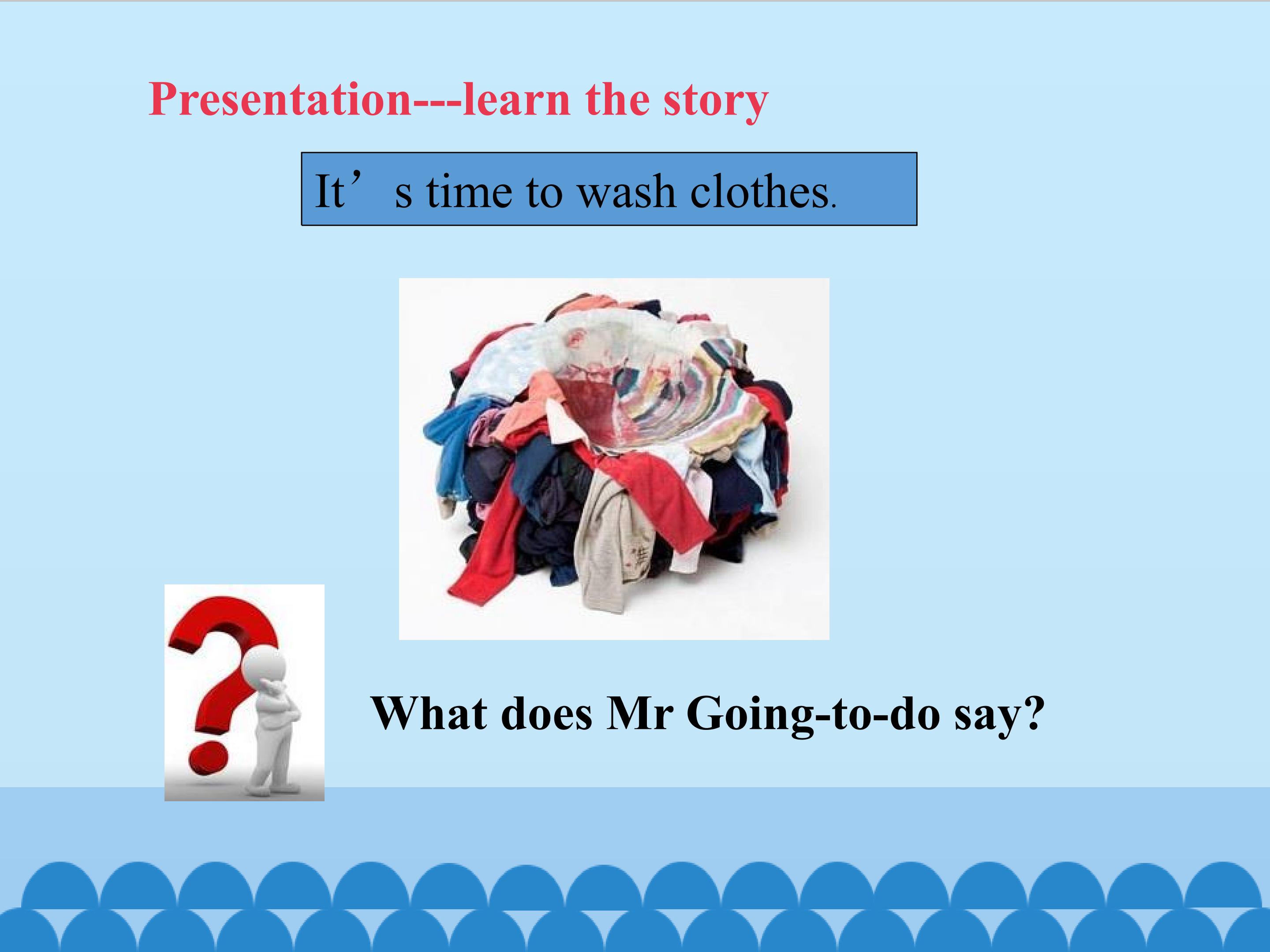 Presentation---learn the story

It's time to wash clothes.

What does Mr Going-to-do say?